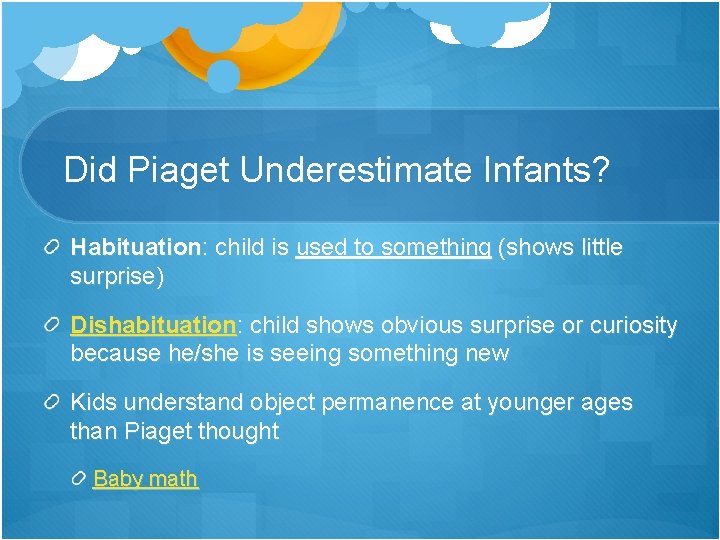 Did Piaget Underestimate Infants?

Habituation: child is used to something (shows little surprise)

Dishabituation: child shows obvious surprise or curiosity because he/she is seeing something new

Kids understand object permanence at younger ages than Piaget thought

Baby math